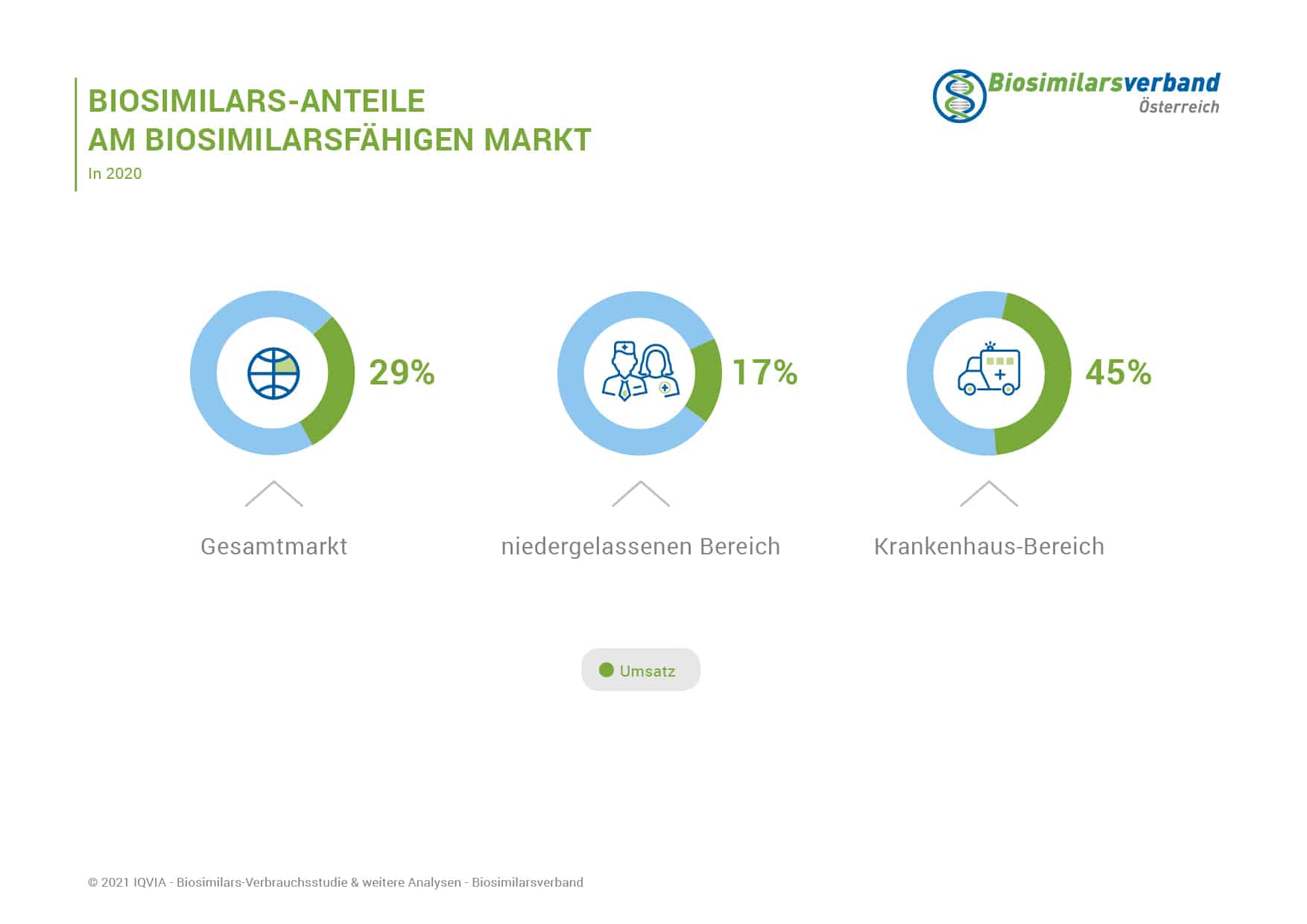 BIOSIMILARS-ANTEILE
AM BIOSIMILARSFÄHIGEN MARKT

In 2020

Biosimilarsverband
Österreich

29%

17%

45%

Gesamtmarkt

niedergelassenen Bereich

Krankenhaus-Bereich

Umsatz

© 2021 IQVIA - Biosimilars-Verbrauchsstudie & weitere Analysen - Biosimilarsverband